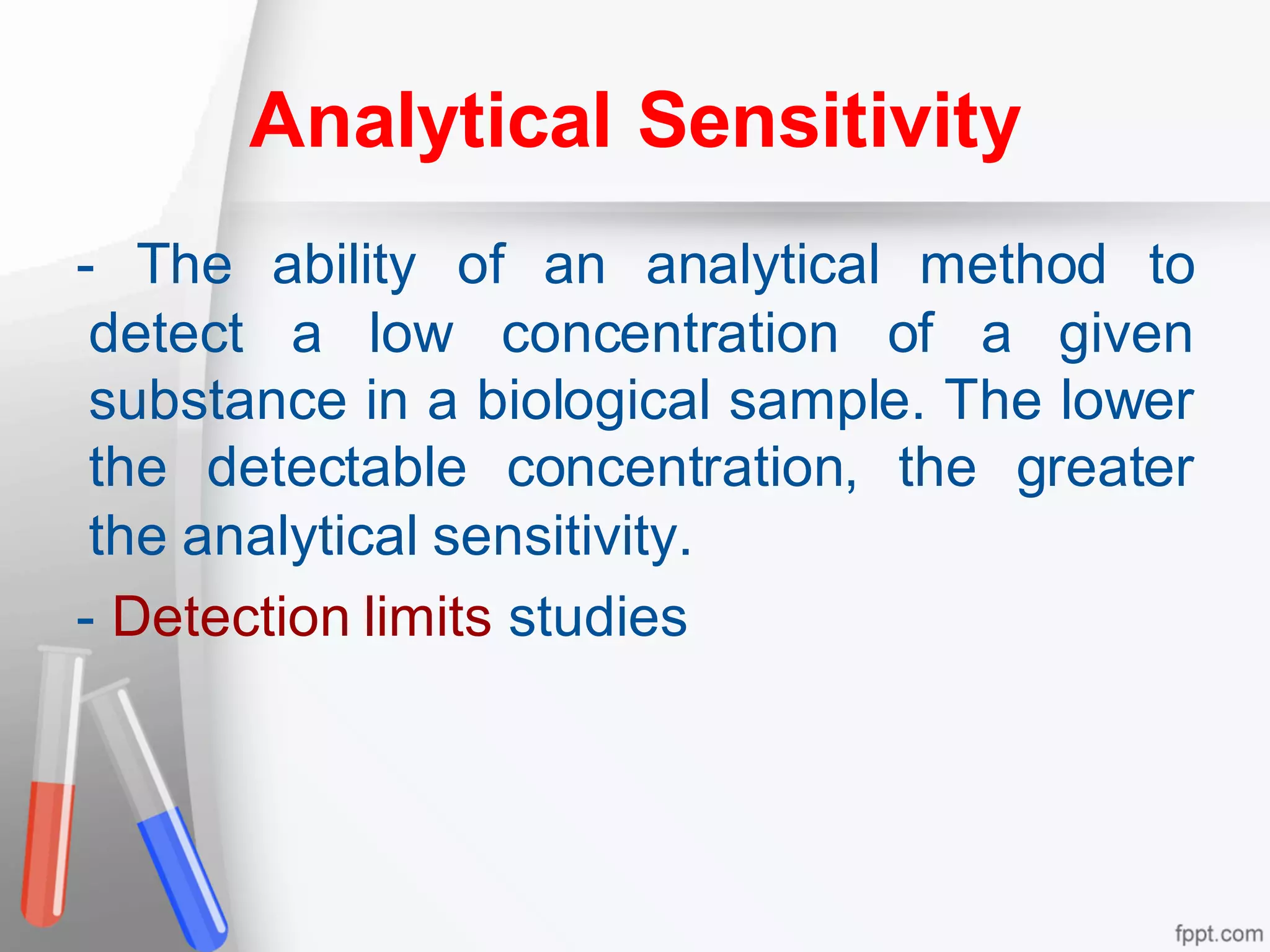 Analytical Sensitivity

- The ability of an analytical method to detect a low concentration of a given substance in a biological sample. The lower the detectable concentration, the greater the analytical sensitivity.

- Detection limits studies

fppt.com